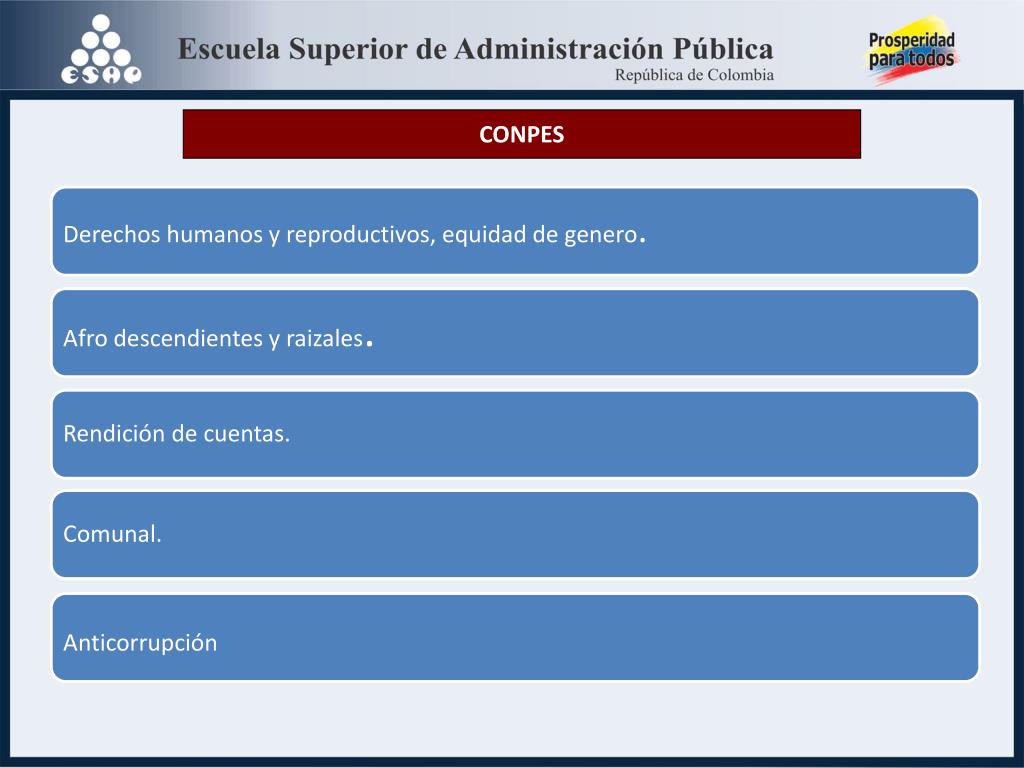 ESAP

Escuela Superior de Administración Pública
República de Colombia

Prosperidad para todos

CONPES

Derechos humanos y reproductivos, equidad de genero.

Afro descendientes y raizales.

Rendición de cuentas.

Comunal.

Anticorrupción